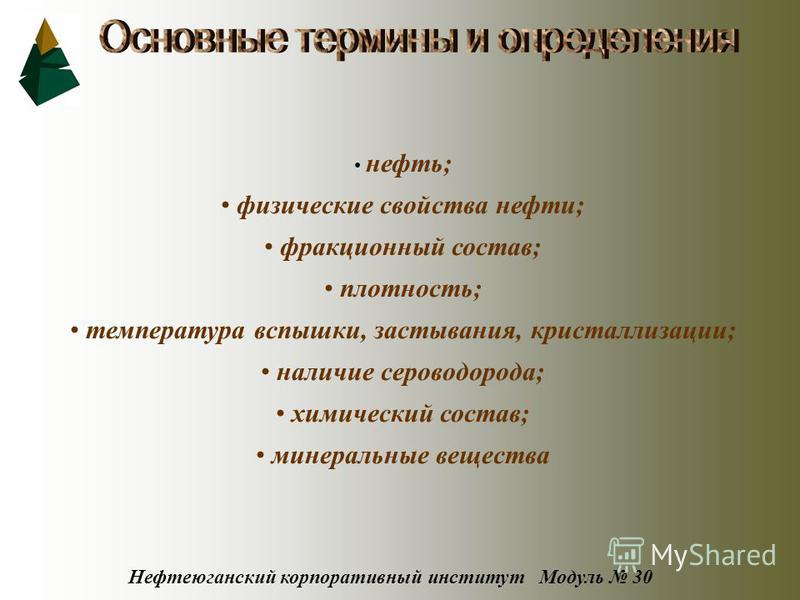 Основные термины и определения

• нефть;
• физические свойства нефти;
• фракционный состав;
• плотность;
• температура вспышки, застывания, кристаллизации;
• наличие сероводорода;
• химический состав;
• минеральные вещества

MyShared

Нефтеюганский корпоративный институт Модуль № 30